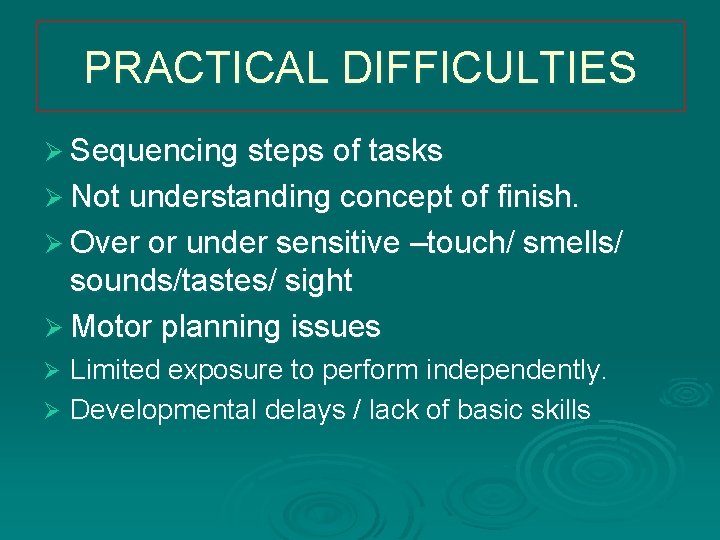 PRACTICAL DIFFICULTIES

➢ Sequencing steps of tasks
➢ Not understanding concept of finish.
➢ Over or under sensitive –touch/ smells/ sounds/tastes/ sight
➢ Motor planning issues
➢ Limited exposure to perform independently.
➢ Developmental delays / lack of basic skills